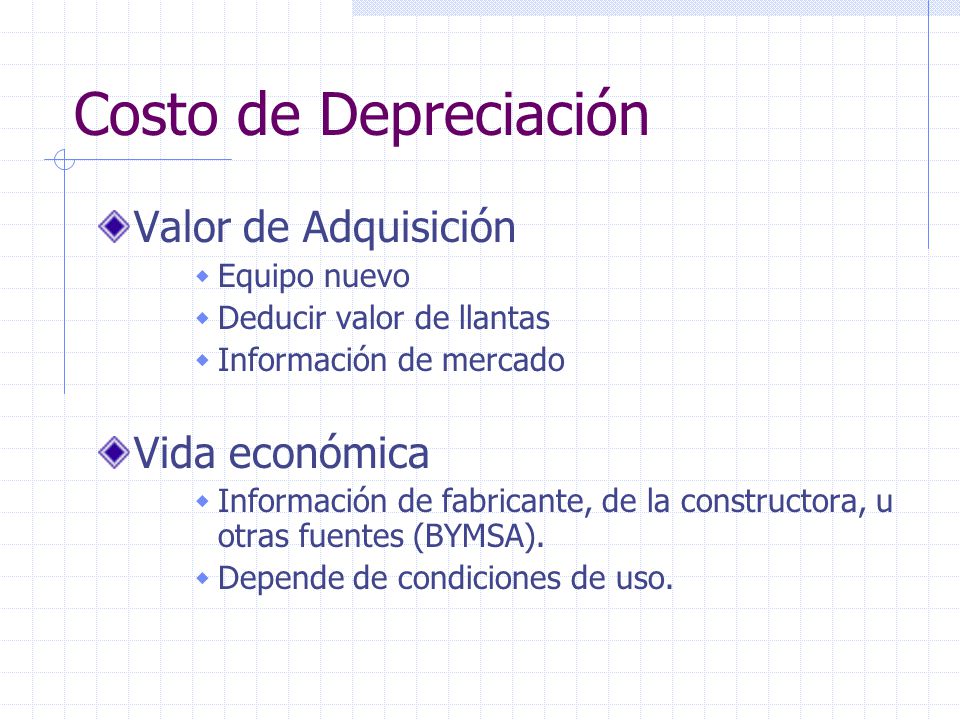 Costo de Depreciación

Valor de Adquisición

Equipo nuevo

Deducir valor de llantas

Información de mercado

Vida económica

Información de fabricante, de la constructora, u otras fuentes (BYMSA).

Depende de condiciones de uso.